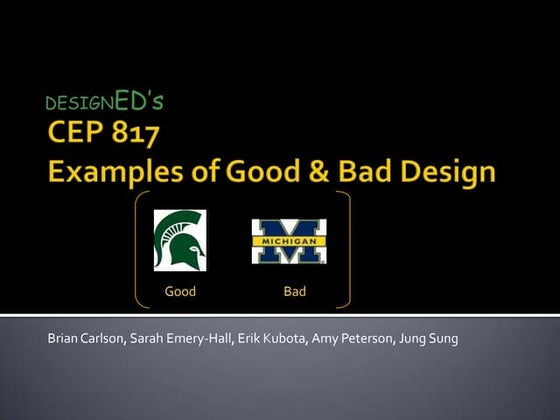 DESIGNED's
CEP 817
Examples of Good & Bad Design

MICHIGAN

Good

Bad

Brian Carlson, Sarah Emery-Hall, Erik Kubota, Amy Peterson, Jung Sung